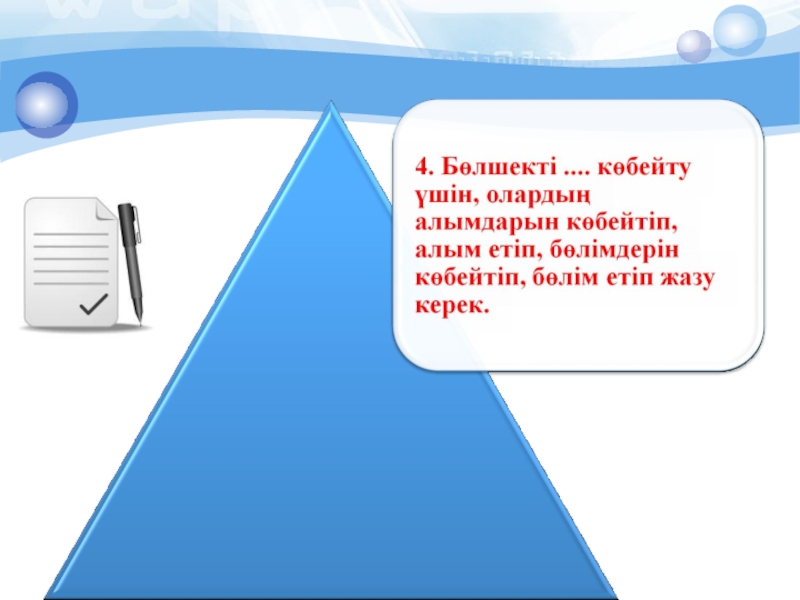 4. Бөлшекті .... көбейту үшін, олардың алымдарын көбейтіп, алым етіп, бөлімдерін көбейтіп, бөлім етіп жазу керек.